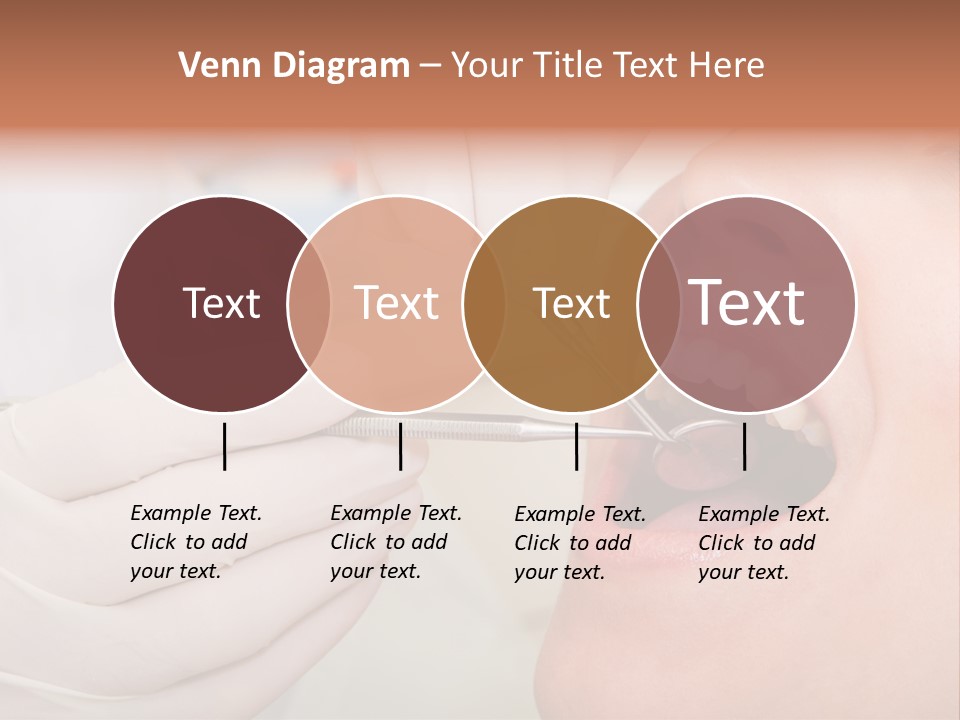 Venn Diagram – Your Title Text Here

Text

Text

Text

Text

Example Text. Click to add your text.

Example Text. Click to add your text.

Example Text. Click to add your text.

Example Text. Click to add your text.